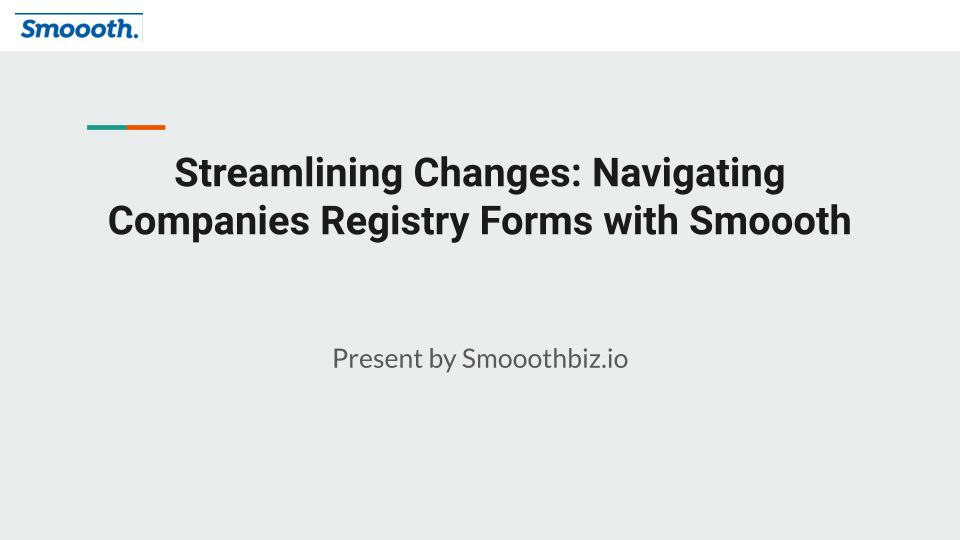 Smoooth.

Streamlining Changes: Navigating Companies Registry Forms with Smoooth

Present by Smooothbiz.io